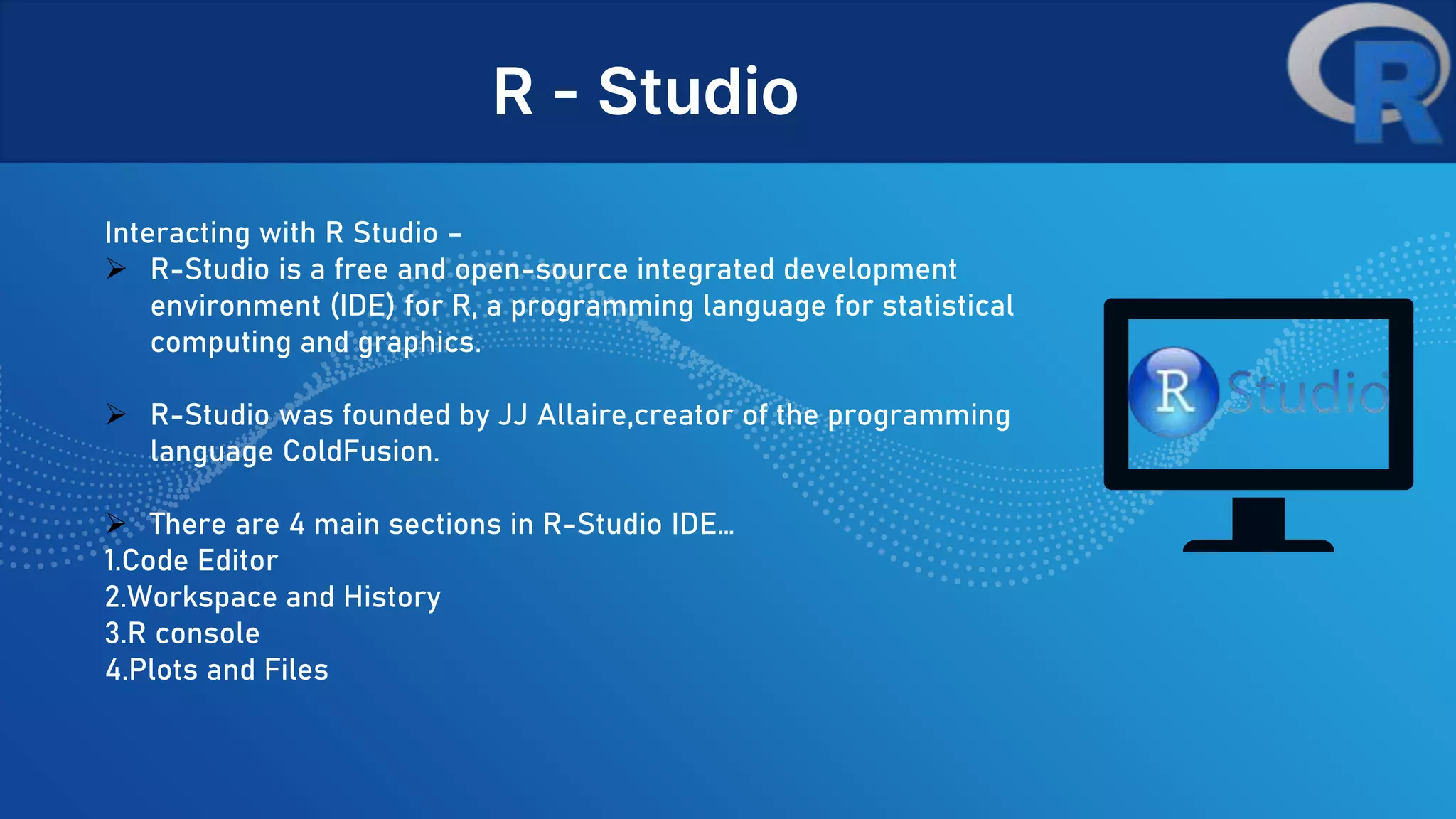 R - Studio

R

Interacting with R Studio –

➤ R-Studio is a free and open-source integrated development environment (IDE) for R, a programming language for statistical computing and graphics.

➤ R-Studio was founded by JJ Allaire,creator of the programming language ColdFusion.

➤ There are 4 main sections in R-Studio IDE…
1.Code Editor
2.Workspace and History
3.R console
4.Plots and Files

R Studio